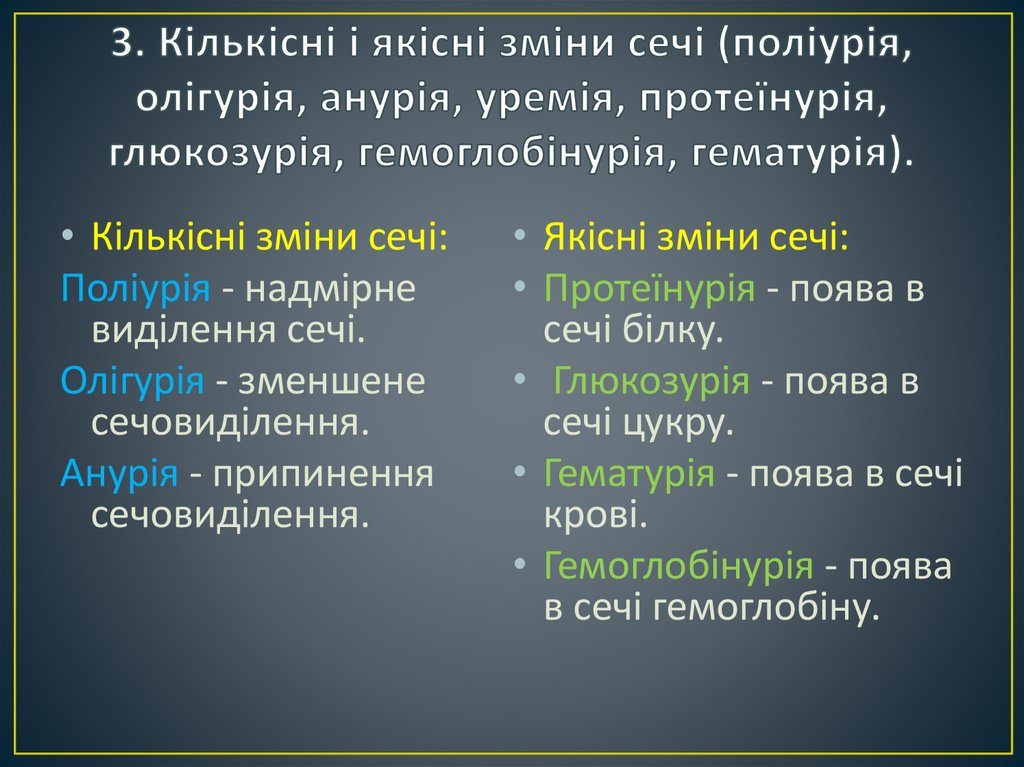 3. Кількісні і якісні зміни сечі (поліурія, олігурія, анурія, уремія, протеїнурія, глюкозурія, гемоглобінурія, гематурія).

• Кількісні зміни сечі:

Поліурія - надмірне виділення сечі.

Олігурія - зменшене сечовиділення.

Анурія - припинення сечовиділення.

• Якісні зміни сечі:

• Протеїнурія - поява в сечі білку.

• Глюкозурія - поява в сечі цукру.

• Гематурія - поява в сечі крові.

• Гемоглобінурія - поява в сечі гемоглобіну.